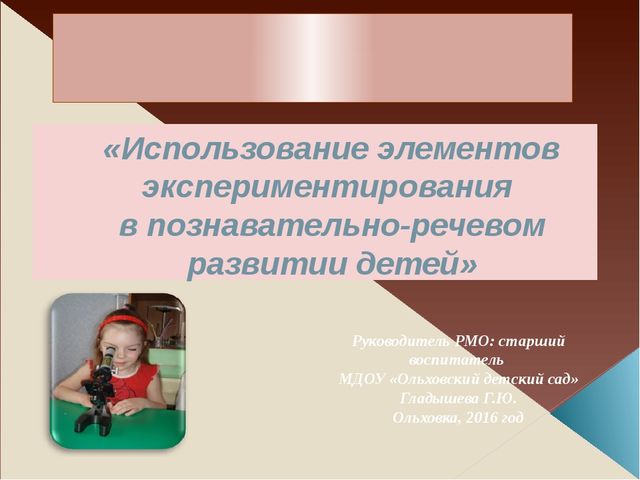 «Использование элементов экспериментирования в познавательно-речевом развитии детей»

Руководитель РМО: старший воспитатель
МДОУ «Ольховский детский сад»
Гладышева Г.Ю.
Ольховка, 2016 год